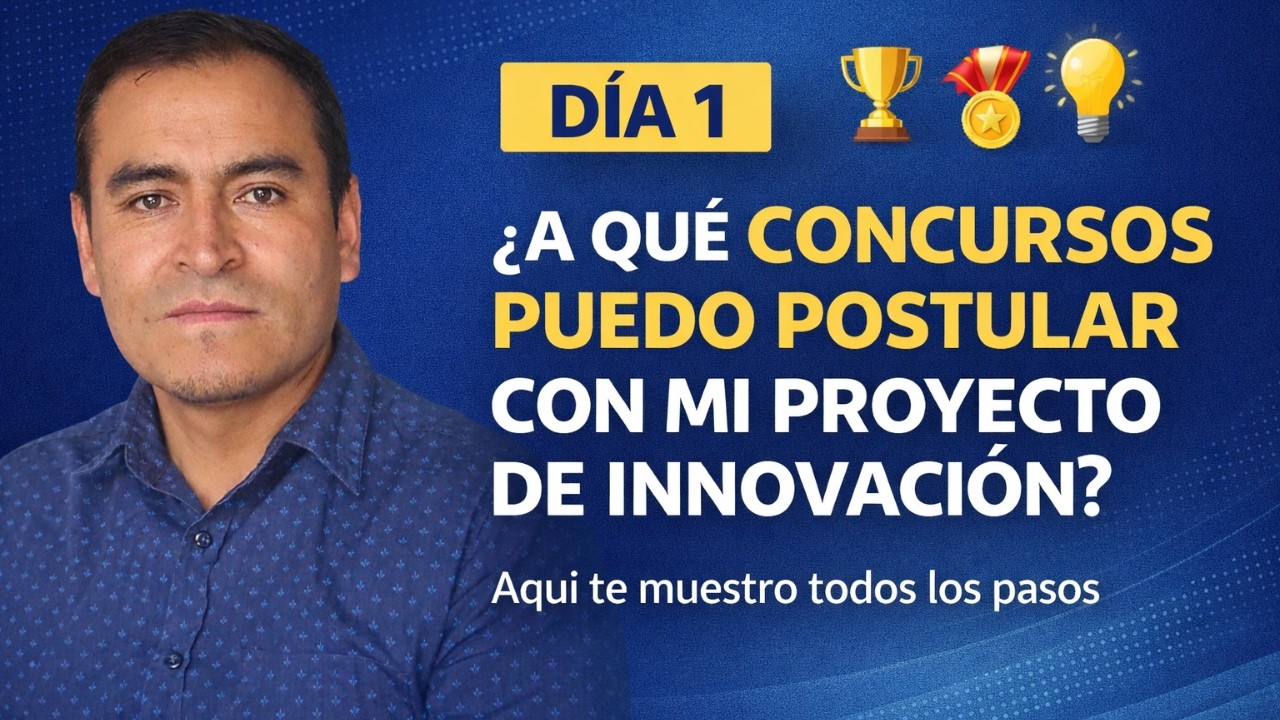 DÍA 1

¿A QUÉ CONCURSOS PUEDO POSTULAR CON MI PROYECTO DE INNOVACIÓN?

Aqui te muestro todos los pasos